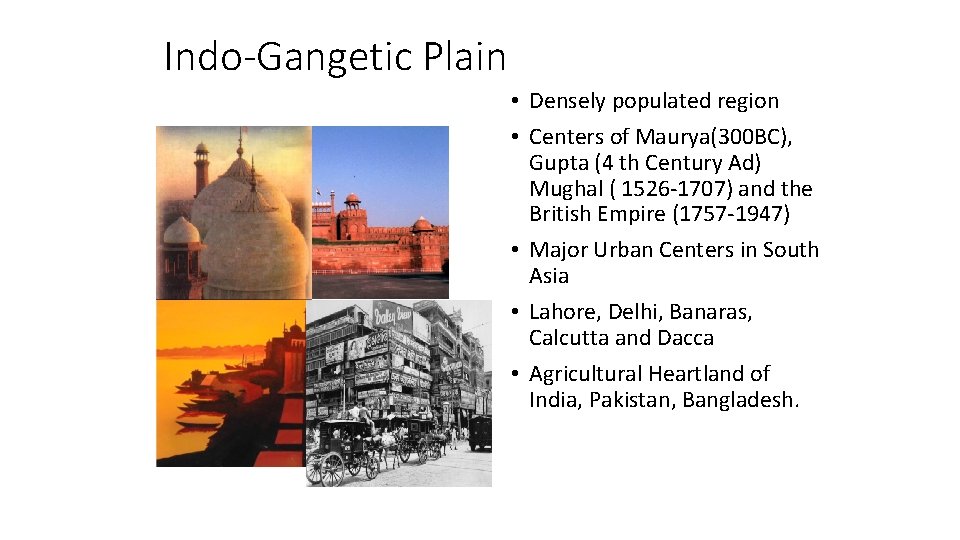 Indo-Gangetic Plain

• Densely populated region
• Centers of Maurya(300BC), Gupta (4 th Century Ad) Mughal ( 1526-1707) and the British Empire (1757-1947)
• Major Urban Centers in South Asia
• Lahore, Delhi, Banaras, Calcutta and Dacca
• Agricultural Heartland of India, Pakistan, Bangladesh.

Bata